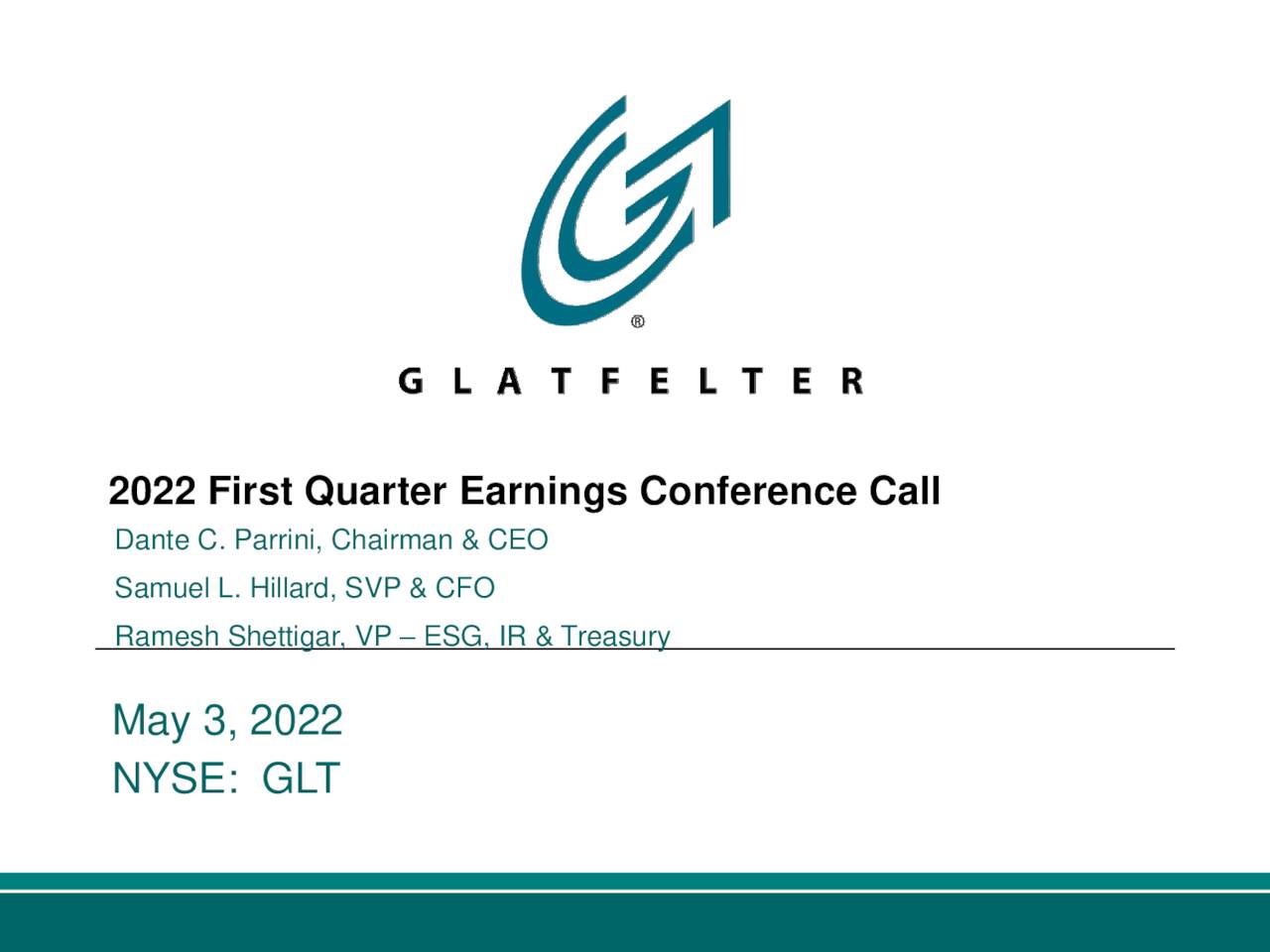 ®

GLATFELTER

2022 First Quarter Earnings Conference Call

Dante C. Parrini, Chairman & CEO

Samuel L. Hillard, SVP & CFO

Ramesh Shettigar, VP – ESG, IR & Treasury

May 3, 2022

NYSE: GLT